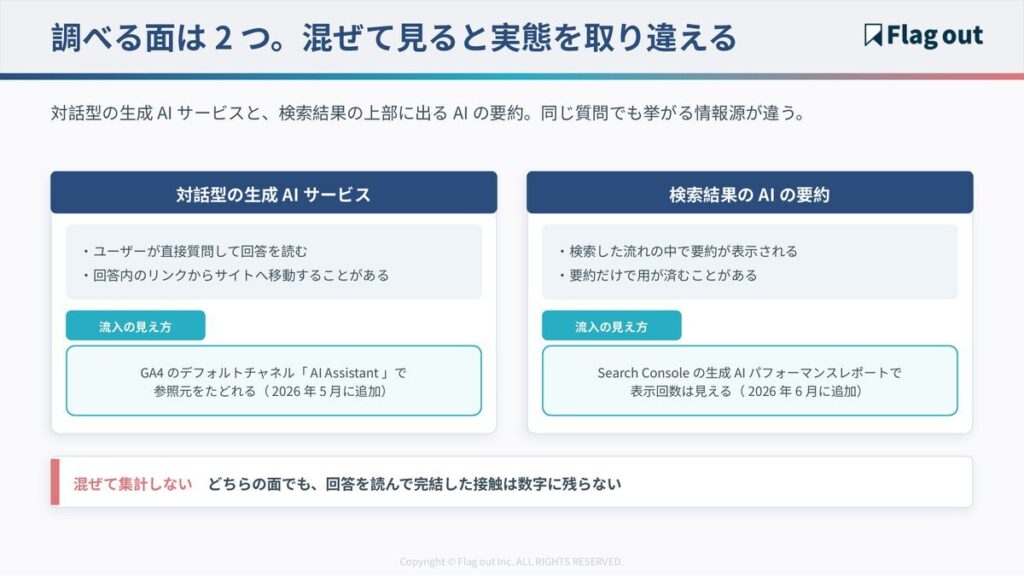 調べる面は 2 つ。混ぜて見ると実態を取り違える

Flag out

対話型の生成 AI サービスと、検索結果の上部に出る AI の要約。同じ質問でも挙がる情報源が違う。

対話型の生成 AI サービス

・ユーザーが直接質問して回答を読む
・回答内のリンクからサイトへ移動することがある

流入の見え方

GA4 のデフォルトチャネル「AI Assistant」で参照元をたどれる（2026 年 5 月に追加）

検索結果の AI の要約

・検索した流れの中で要約が表示される
・要約だけで用が済むことがある

流入の見え方

Search Console の生成 AI パフォーマンスレポートで表示回数は見える（2026 年 6 月に追加）

混ぜて集計しない　どちらの面でも、回答を読んで完結した接触は数字に残らない

Copyright © Flag out Inc. ALL RIGHTS RESERVED.